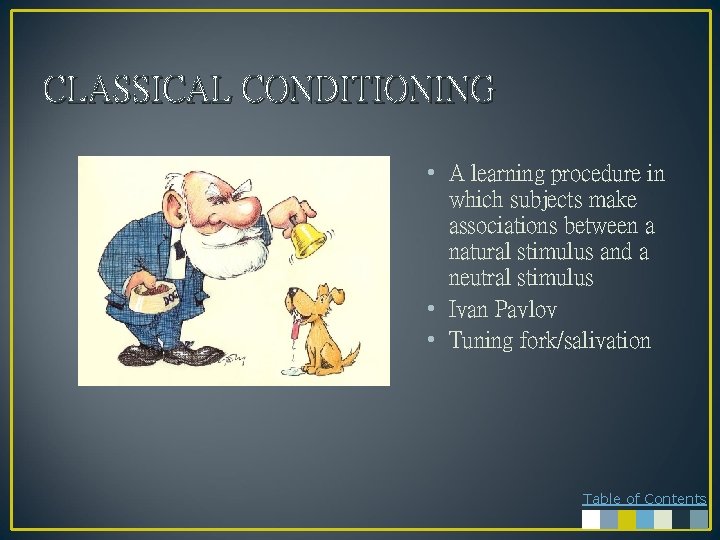 CLASSICAL CONDITIONING

DOG

• A learning procedure in which subjects make associations between a natural stimulus and a neutral stimulus
• Ivan Pavlov
• Tuning fork/salivation

Table of Contents